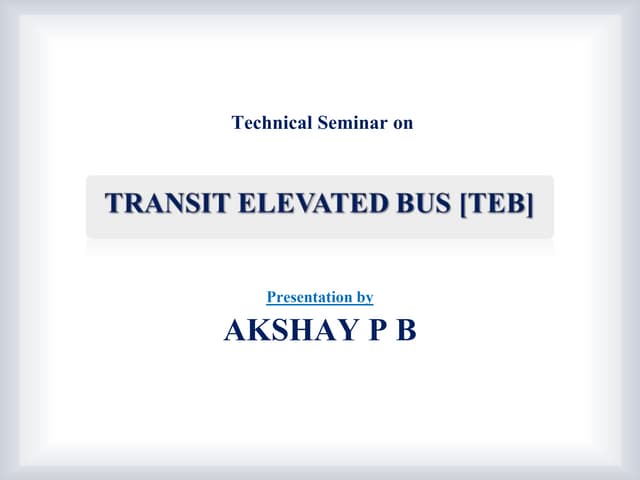 Technical Seminar on

TRANSIT ELEVATED BUS [TEB]

Presentation by

AKSHAY P B